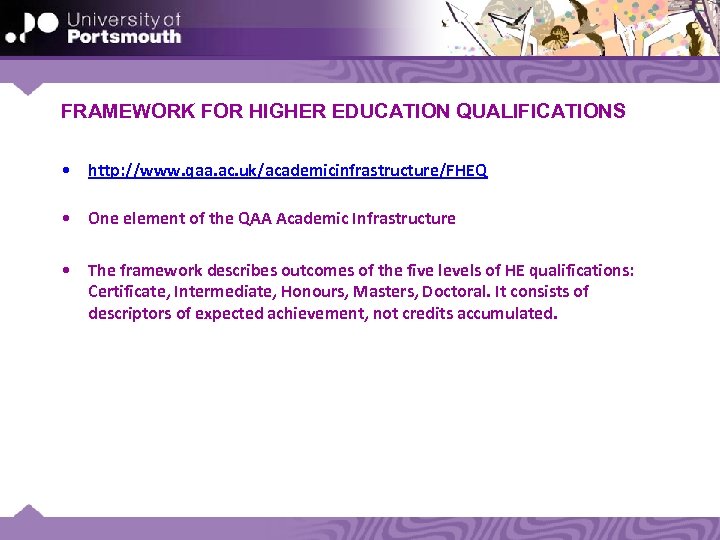 University of Portsmouth

FRAMEWORK FOR HIGHER EDUCATION QUALIFICATIONS

• http://www.qaa.ac.uk/academicinfrastructure/FHEQ

• One element of the QAA Academic Infrastructure

• The framework describes outcomes of the five levels of HE qualifications: Certificate, Intermediate, Honours, Masters, Doctoral. It consists of descriptors of expected achievement, not credits accumulated.